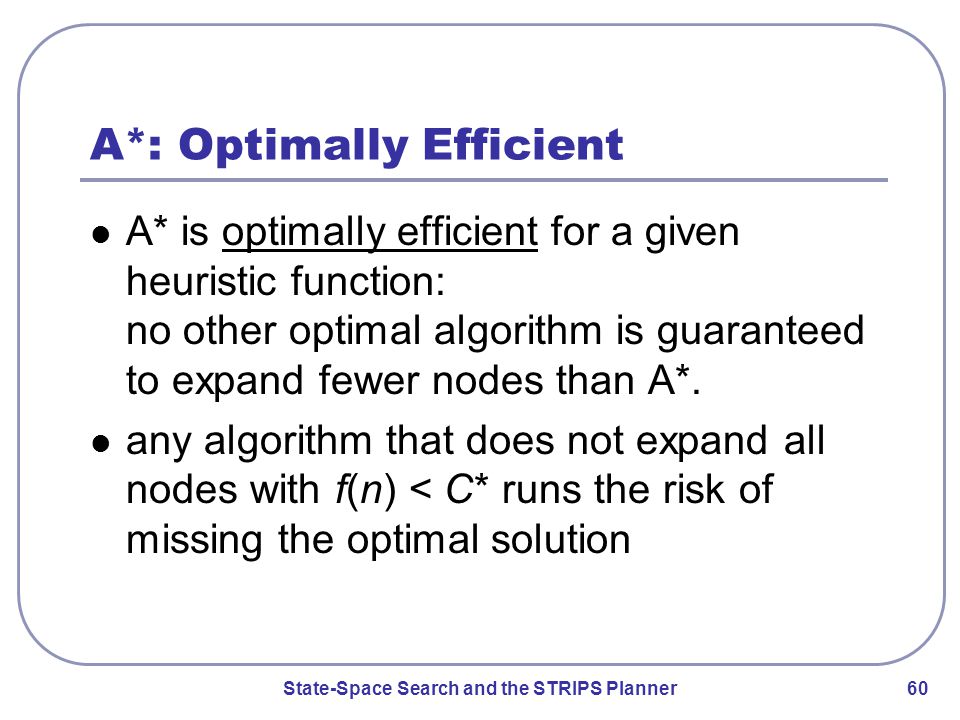 A*: Optimally Efficient

- A* is optimally efficient for a given heuristic function:
no other optimal algorithm is guaranteed to expand fewer nodes than A*.
- any algorithm that does not expand all nodes with $f(n) < C^*$ runs the risk of missing the optimal solution

State-Space Search and the STRIPS Planner

60